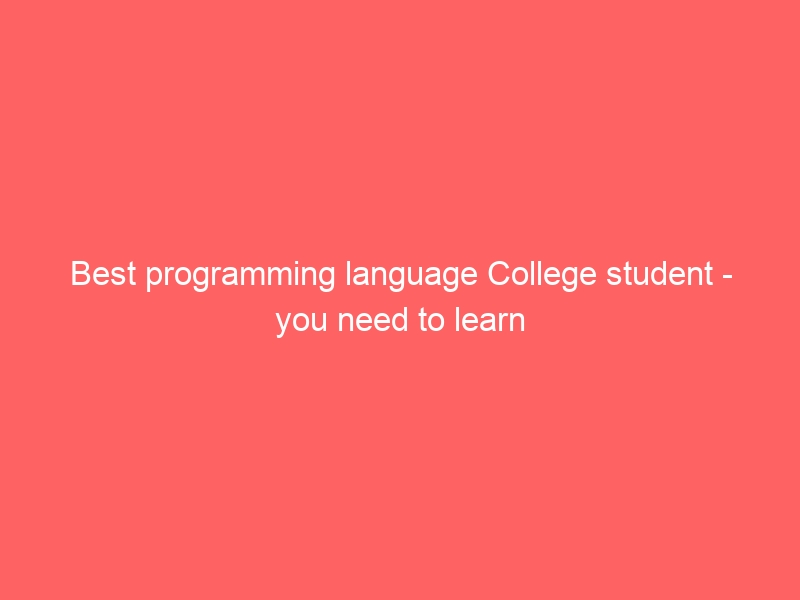 Best programming language College student - you need to learn